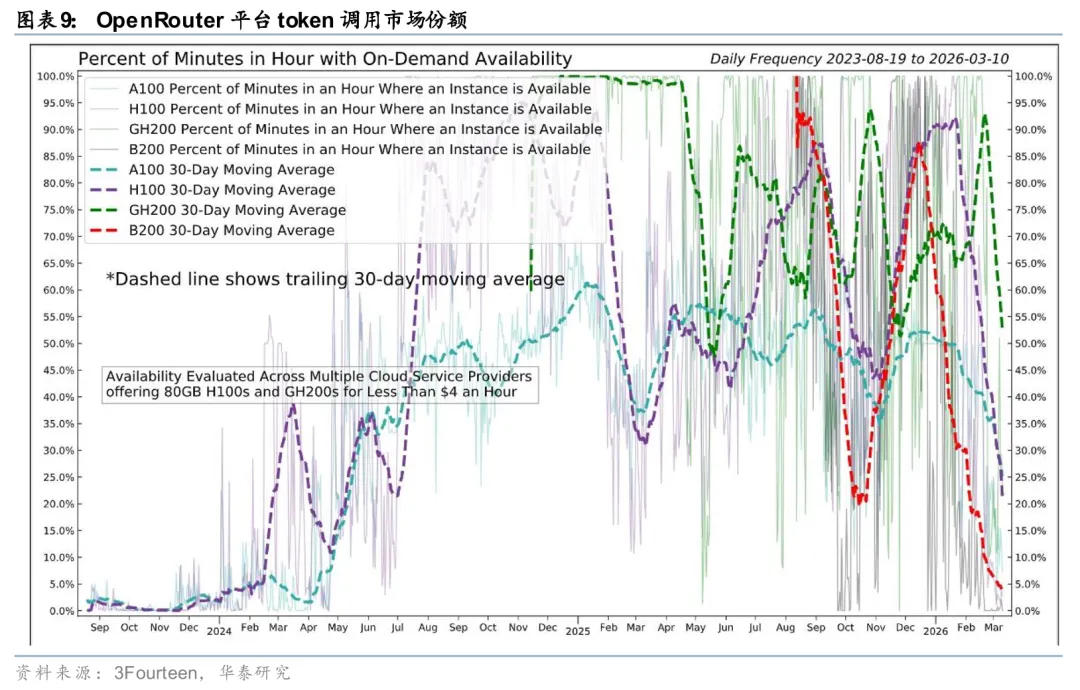 图表9: OpenRouter 平台 token 调用市场份额

Percent of Minutes in Hour with On-Demand Availability

Daily Frequency 2023-08-19 to 2026-03-10

A100 Percent of Minutes in an Hour Where an Instance is Available
H100 Percent of Minutes in an Hour Where an Instance is Available
GH200 Percent of Minutes in an Hour Where an Instance is Available
B200 Percent of Minutes in an Hour Where an Instance is Available
A100 30-Day Moving Average
H100 30-Day Moving Average
GH200 30-Day Moving Average
B200 30-Day Moving Average

*Dashed line shows trailing 30-day moving average

Availability Evaluated Across Multiple Cloud Service Providers offering 80GB H100s and GH200s for Less Than $4 an Hour

100.0% 95.0% 90.0% 85.0% 80.0% 75.0% 70.0% 65.0% 60.0% 55.0% 50.0% 45.0% 40.0% 35.0% 30.0% 25.0% 20.0% 15.0% 10.0% 5.0% 0.0%

100.0% 95.0% 90.0% 85.0% 80.0% 75.0% 70.0% 65.0% 60.0% 55.0% 50.0% 45.0% 40.0% 35.0% 30.0% 25.0% 20.0% 15.0% 10.0% 5.0% 0.0%

Sep Oct Nov Dec 2024 Feb Mar Apr May Jun Jul Aug Sep Oct Nov Dec 2025 Feb Mar Apr May Jun Jul Aug Sep Oct Nov Dec 2026 Feb Mar

资料来源：3Fourteen，华泰研究